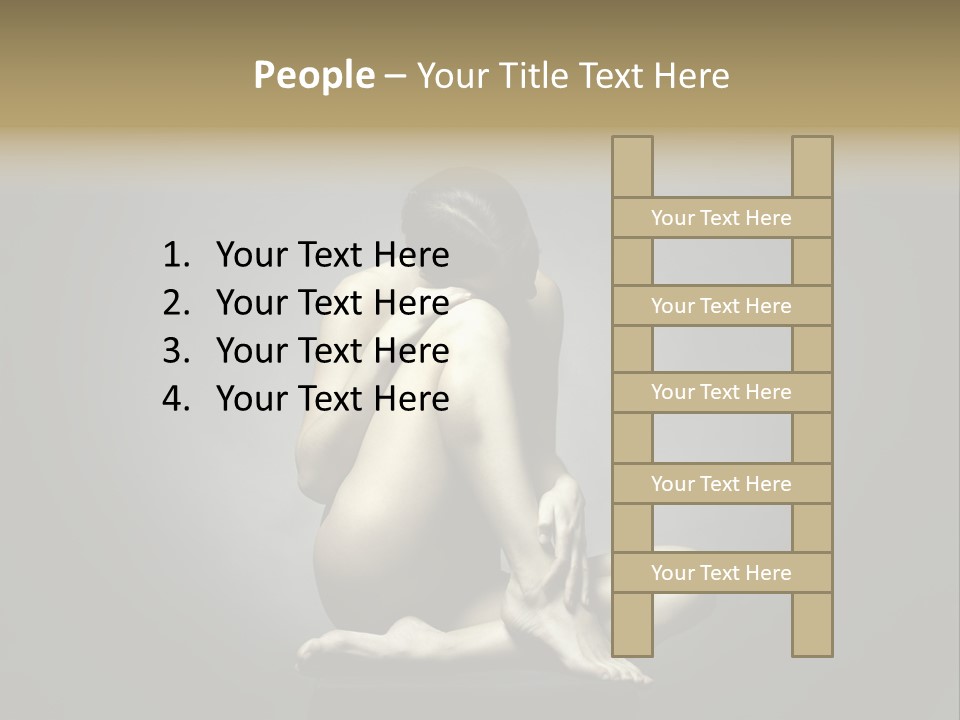 People – Your Title Text Here

1. Your Text Here
2. Your Text Here
3. Your Text Here
4. Your Text Here

Your Text Here

Your Text Here

Your Text Here

Your Text Here

Your Text Here